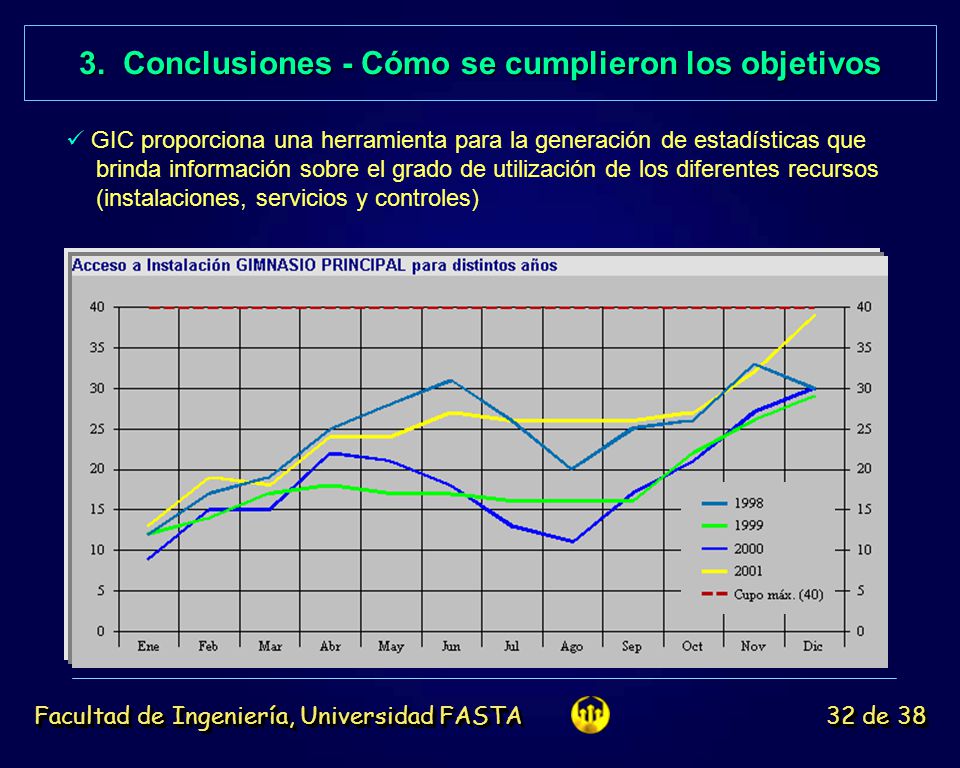 3. Conclusiones - Cómo se cumplieron los objetivos

✓ GIC proporciona una herramienta para la generación de estadísticas que brinda información sobre el grado de utilización de los diferentes recursos (instalaciones, servicios y controles)

Acceso a Instalación GIMNASIO PRINCIPAL para distintos años

40 35 30 25 20 15 10 5 0

40 35 30 25 20 15 10 5 0

Ene Feb Mar Abr May Jun Jul Ago Sep Oct Nov Dic

1998
1999
2000
2001
Cupo máx. (40)

Facultad de Ingeniería, Universidad FASTA

32 de 38